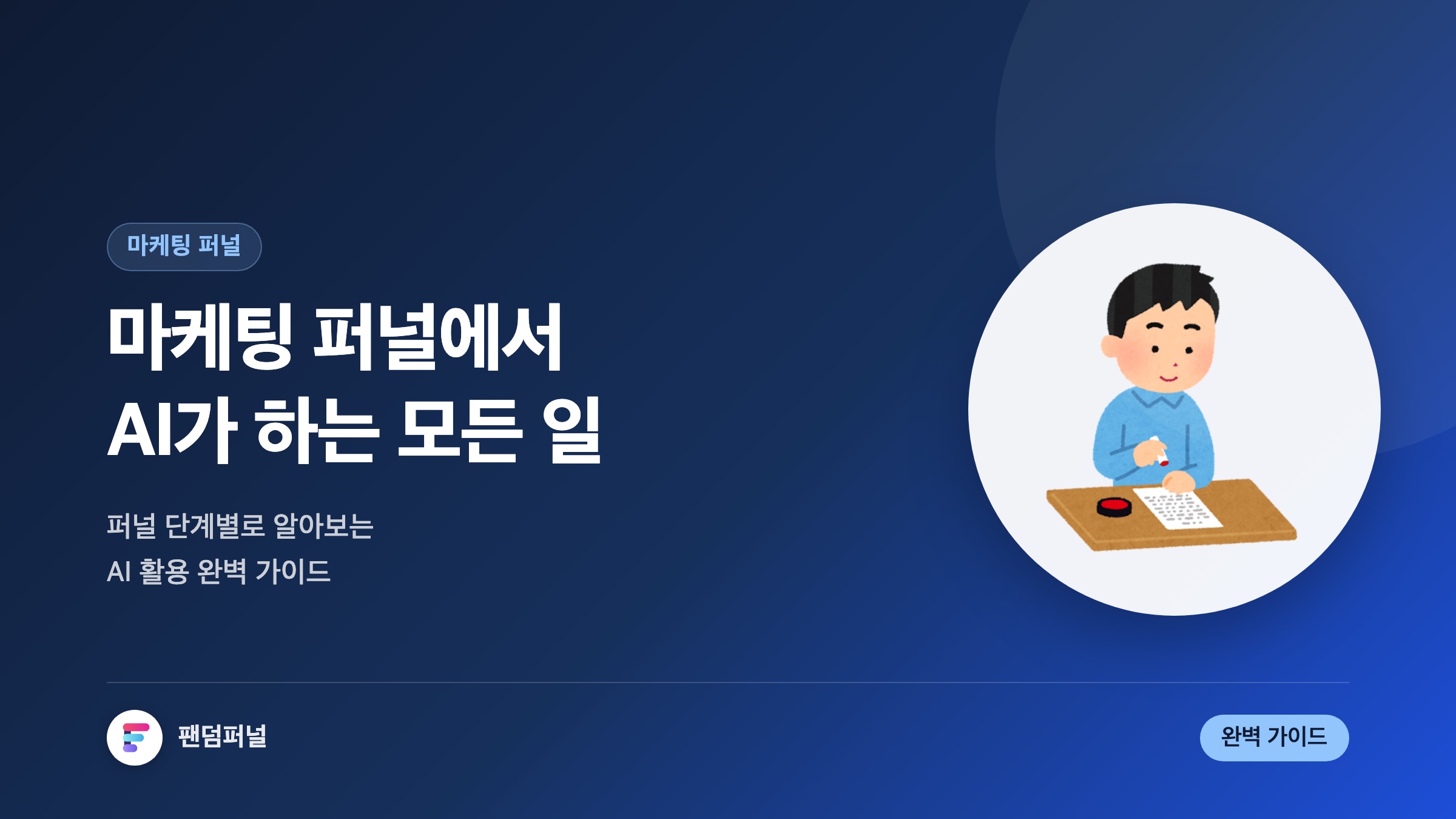 마케팅 퍼널

마케팅 퍼널에서
AI가 하는 모든 일

퍼널 단계별로 알아보는
AI 활용 완벽 가이드

팬덤퍼널

완벽 가이드